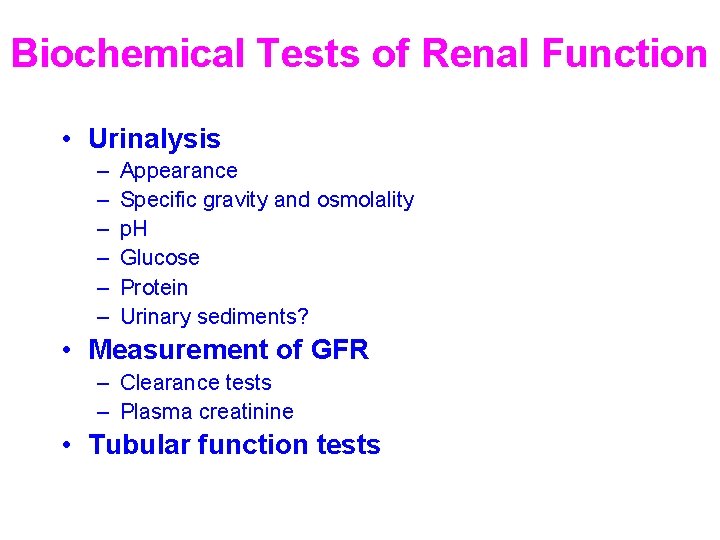 Biochemical Tests of Renal Function

• Urinalysis
– Appearance
– Specific gravity and osmolality
– pH
– Glucose
– Protein
– Urinary sediments?
• Measurement of GFR
– Clearance tests
– Plasma creatinine
• Tubular function tests